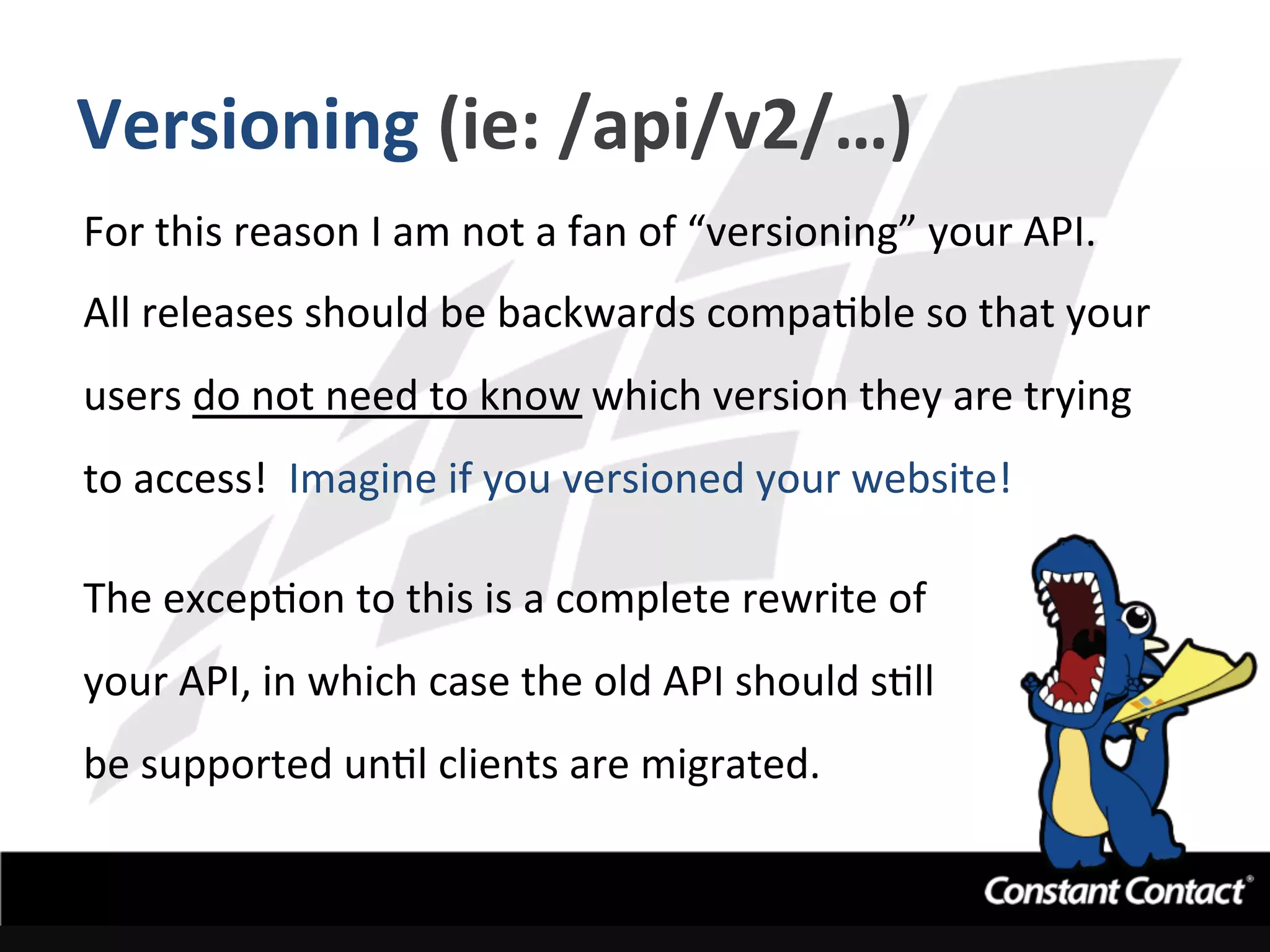 Versioning (ie: /api/v2/…)

For this reason I am not a fan of “versioning” your API. All releases should be backwards compatible so that your users do not need to know which version they are trying to access! Imagine if you versioned your website!

The exception to this is a complete rewrite of your API, in which case the old API should still be supported until clients are migrated.

Constant Contact®